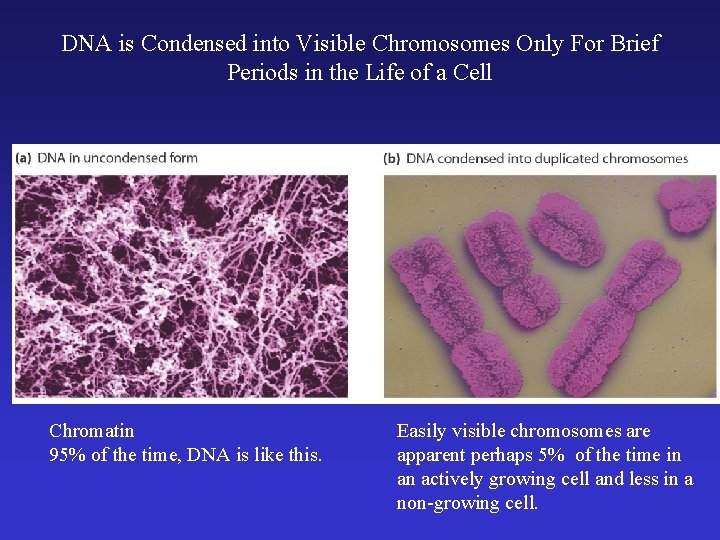 DNA is Condensed into Visible Chromosomes Only For Brief Periods in the Life of a Cell

(a) DNA in uncondensed form

(b) DNA condensed into duplicated chromosomes

Chromatin
95% of the time, DNA is like this.

Easily visible chromosomes are apparent perhaps 5% of the time in an actively growing cell and less in a non-growing cell.